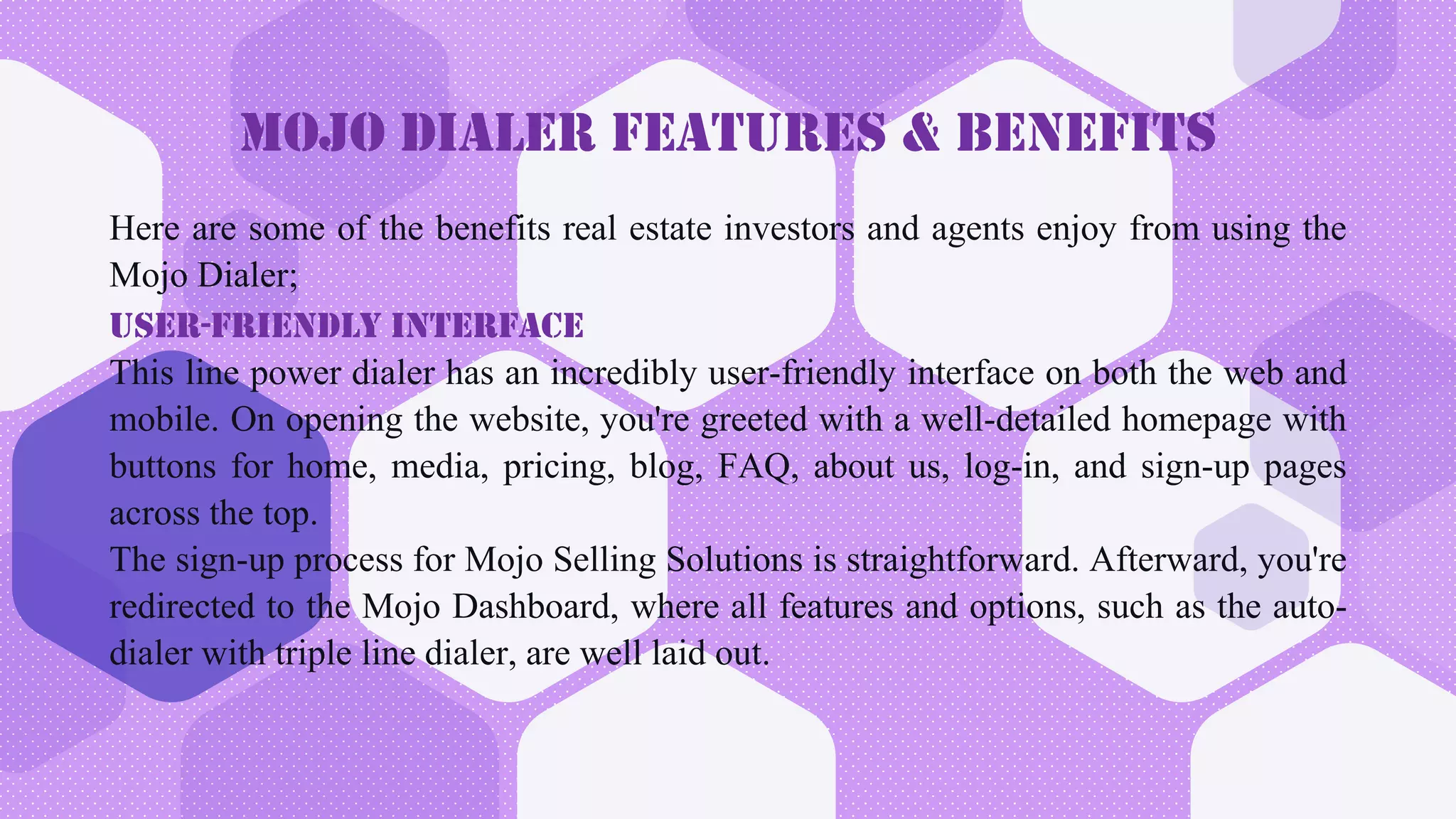 MOJO DIALER FEATURES & BENEFITS

Here are some of the benefits real estate investors and agents enjoy from using the Mojo Dialer;

USER-FRIENDLY INTERFACE

This line power dialer has an incredibly user-friendly interface on both the web and mobile. On opening the website, you're greeted with a well-detailed homepage with buttons for home, media, pricing, blog, FAQ, about us, log-in, and sign-up pages across the top.

The sign-up process for Mojo Selling Solutions is straightforward. Afterward, you're redirected to the Mojo Dashboard, where all features and options, such as the auto-dialer with triple line dialer, are well laid out.